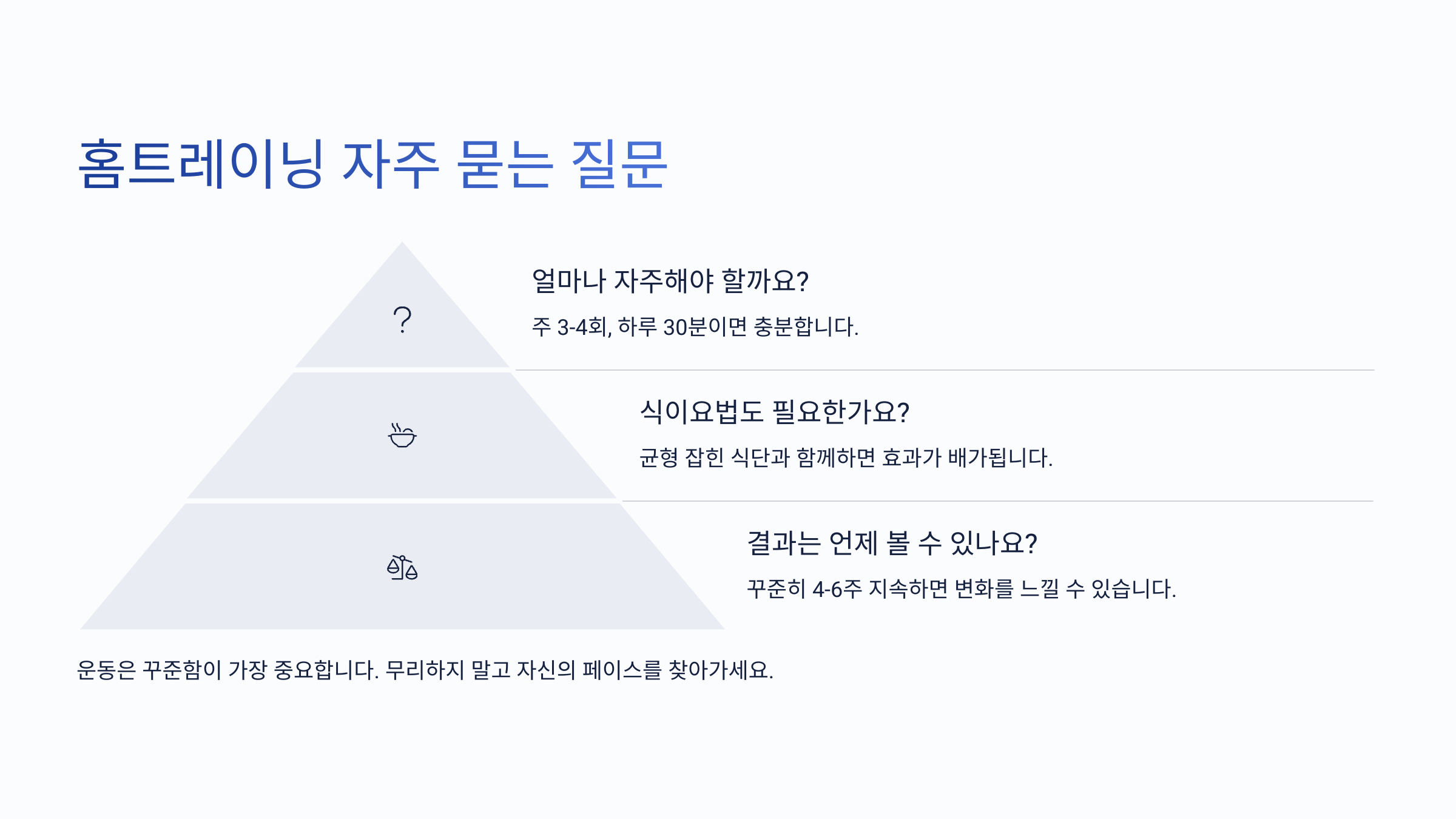 홈트레이닝 자주 묻는 질문

?

얼마나 자주해야 할까요?

주 3-4회, 하루 30분이면 충분합니다.

식이요법도 필요한가요?

균형 잡힌 식단과 함께하면 효과가 배가됩니다.

결과는 언제 볼 수 있나요?

꾸준히 4-6주 지속하면 변화를 느낄 수 있습니다.

운동은 꾸준함이 가장 중요합니다. 무리하지 말고 자신의 페이스를 찾아가세요.